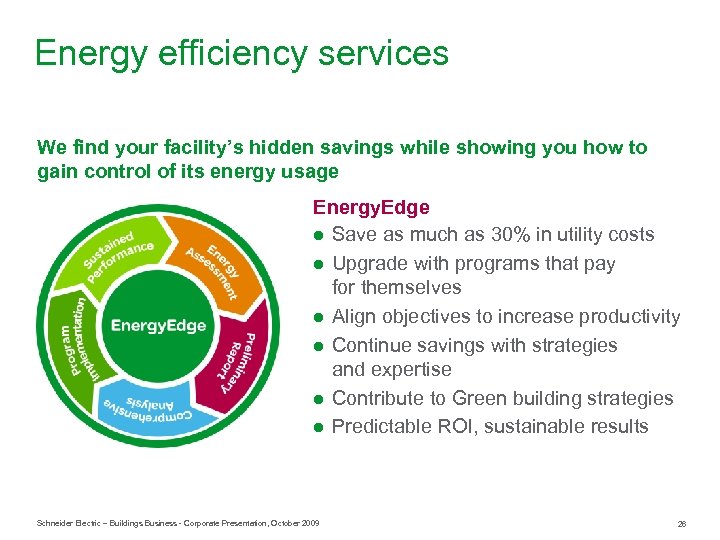 Energy efficiency services

We find your facility's hidden savings while showing you how to gain control of its energy usage

Sustained Performance
Energy Assessment
Preliminary Report
Comprehensive Analysis
Program Implementation
EnergyEdge

EnergyEdge
● Save as much as 30% in utility costs
● Upgrade with programs that pay for themselves
● Align objectives to increase productivity
● Continue savings with strategies and expertise
● Contribute to Green building strategies
● Predictable ROI, sustainable results

Schneider Electric – Buildings Business - Corporate Presentation, October 2009

28